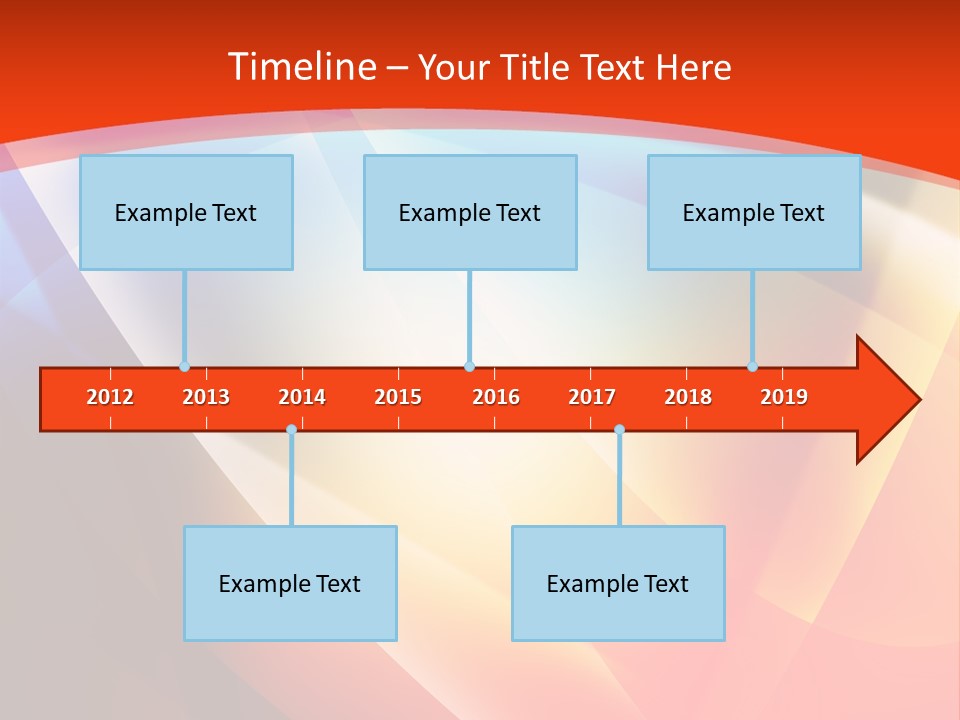 Timeline – Your Title Text Here

Example Text

Example Text

Example Text

2012 2013 2014 2015 2016 2017 2018 2019

Example Text

Example Text